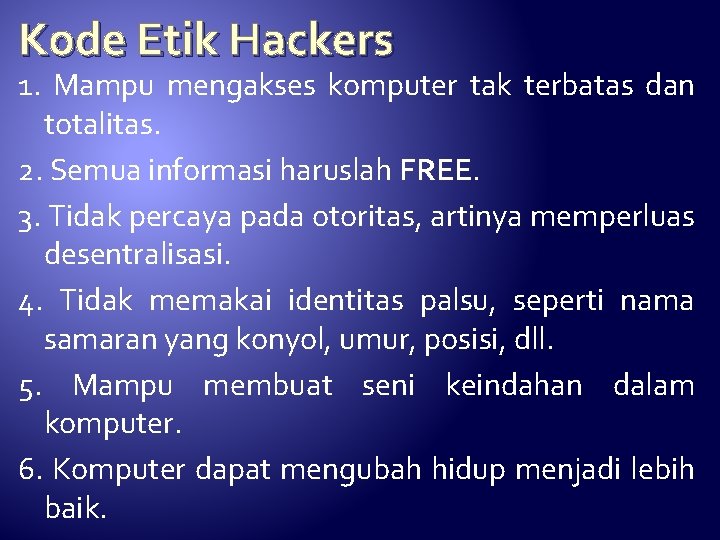 Kode Etik Hackers

1. Mampu mengakses komputer tak terbatas dan totalitas.

2. Semua informasi haruslah FREE.

3. Tidak percaya pada otoritas, artinya memperluas desentralisasi.

4. Tidak memakai identitas palsu, seperti nama samaran yang konyol, umur, posisi, dll.

5. Mampu membuat seni keindahan dalam komputer.

6. Komputer dapat mengubah hidup menjadi lebih baik.